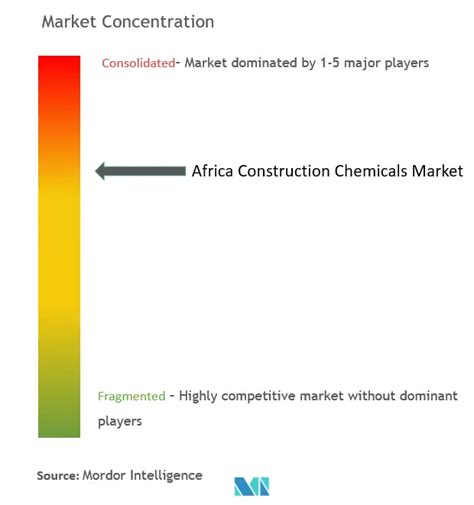 Market Concentration

Consolidated- Market dominated by 1-5 major players

Africa Construction Chemicals Market

Fragmented - Highly competitive market without dominant players

Source: Mordor Intelligence